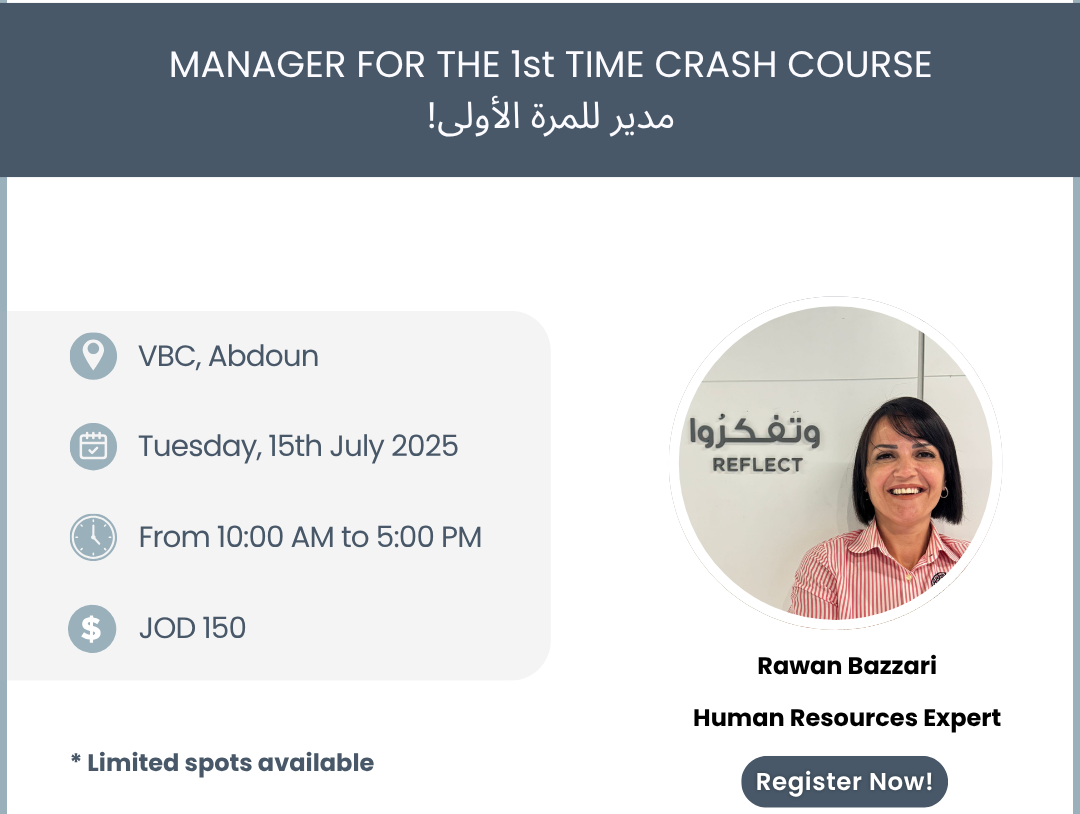 MANAGER FOR THE 1st TIME CRASH COURSE
مدير للمرة الأولى!

VBC, Abdoun

Tuesday, 15th July 2025

From 10:00 AM to 5:00 PM

JOD 150

* Limited spots available

وتفكرُوا
REFLECT

Rawan Bazzari

Human Resources Expert

Register Now!